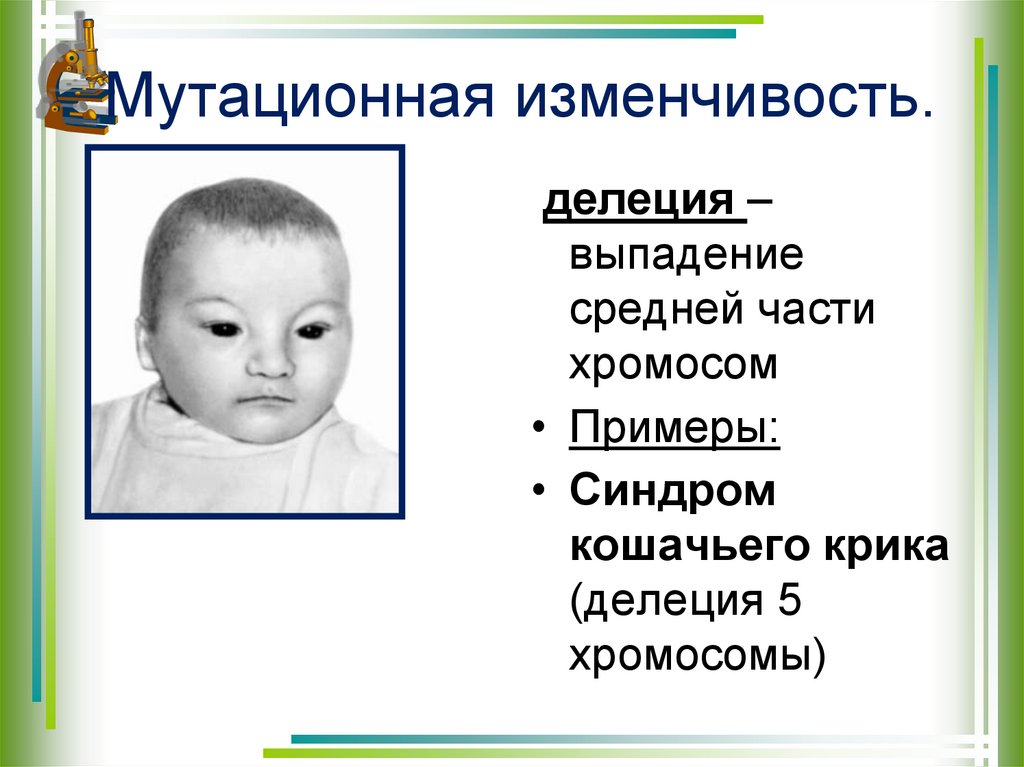 Мутационная изменчивость.

делеция – выпадение средней части хромосом

• Примеры:

• Синдром кошачьего крика (делеция 5 хромосомы)